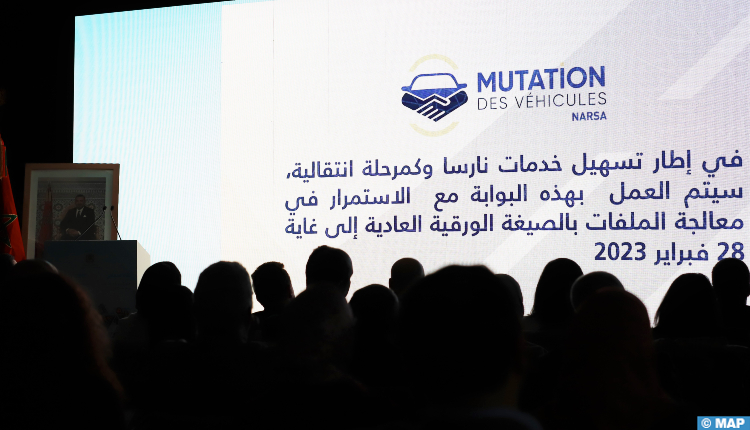 MUTATION
DES VÉHICULES
NARSA

في إطار تسهيل خدمات نارسا وكمرحلة انتقالية، سيتم العمل بهذه البوابة مع الاستمرار في معالجة الملفات بالصيغة الورقية العادية إلى غاية 28 فبراير 2023

© MAP